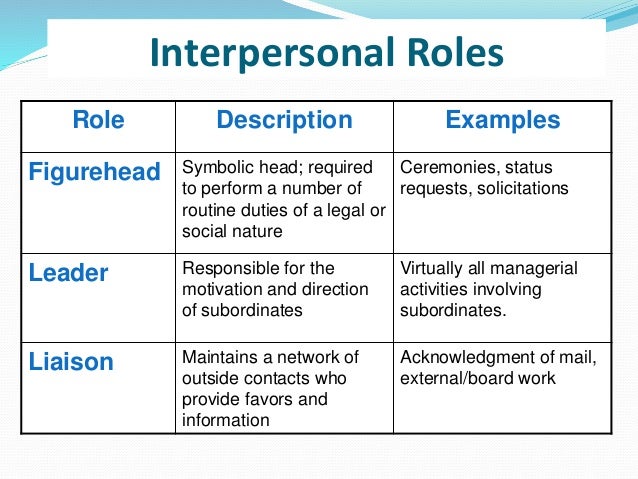 Interpersonal Roles

| Role | Description | Examples |
|---|---|---|
| Figurehead | Symbolic head; required to perform a number of routine duties of a legal or social nature | Ceremonies, status requests, solicitations |
| Leader | Responsible for the motivation and direction of subordinates | Virtually all managerial activities involving subordinates. |
| Liaison | Maintains a network of outside contacts who provide favors and information | Acknowledgment of mail, external/board work |